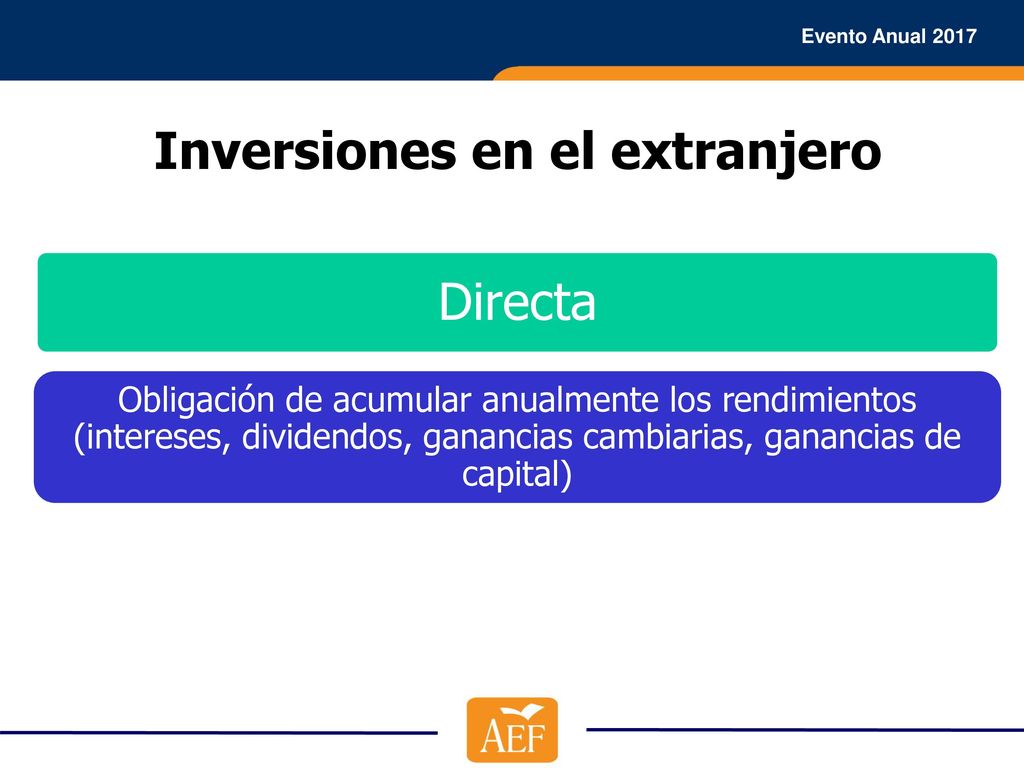 Evento Anual 2017

Inversiones en el extranjero

Directa

Obligación de acumular anualmente los rendimientos (intereses, dividendos, ganancias cambiarias, ganancias de capital)

AEF